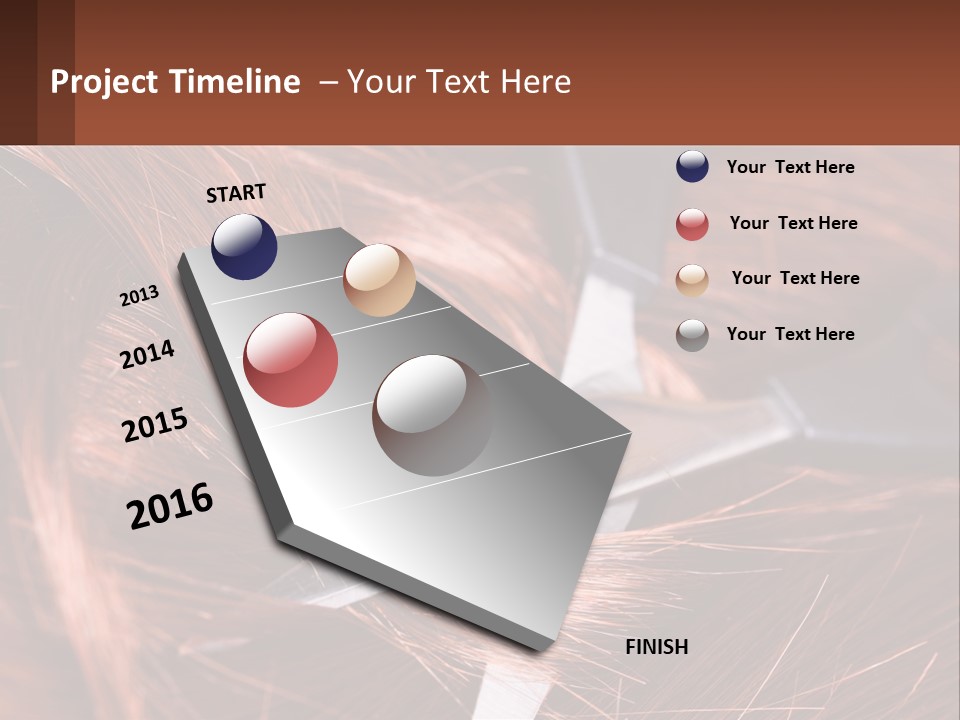 Project Timeline – Your Text Here

START

2013

2014

2015

2016

FINISH

Your Text Here

Your Text Here

Your Text Here

Your Text Here